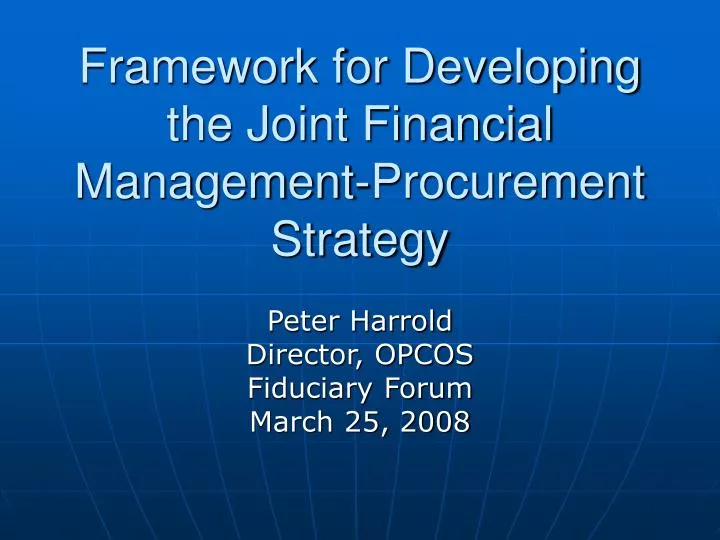 Framework for Developing the Joint Financial Management-Procurement Strategy

Peter Harrold
Director, OPCOS
Fiduciary Forum
March 25, 2008